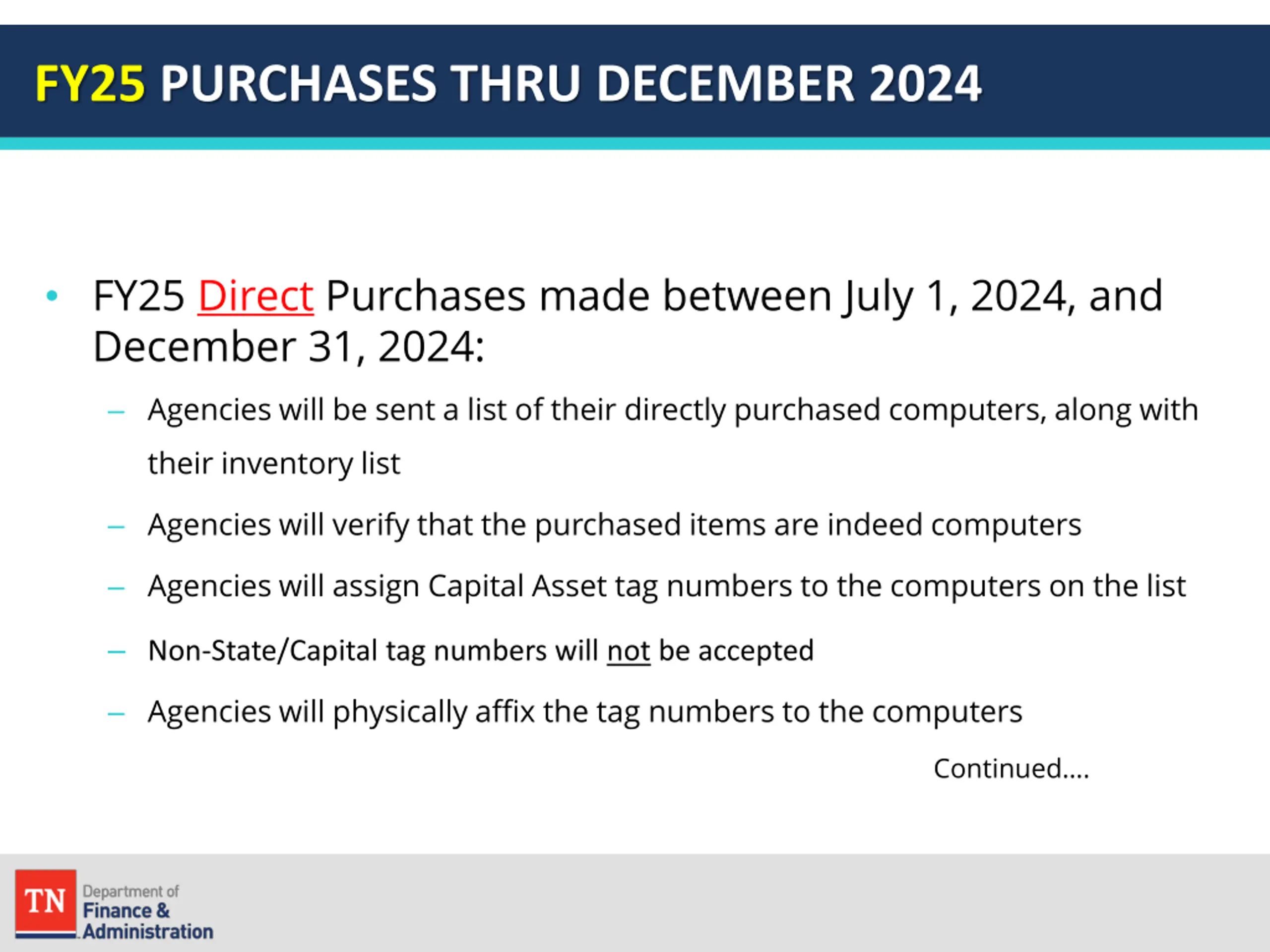 FY25 PURCHASES THRU DECEMBER 2024

• FY25 Direct Purchases made between July 1, 2024, and December 31, 2024:

– Agencies will be sent a list of their directly purchased computers, along with their inventory list

– Agencies will verify that the purchased items are indeed computers

– Agencies will assign Capital Asset tag numbers to the computers on the list

– Non-State/Capital tag numbers will not be accepted

– Agencies will physically affix the tag numbers to the computers

Continued….

TN Department of Finance & Administration